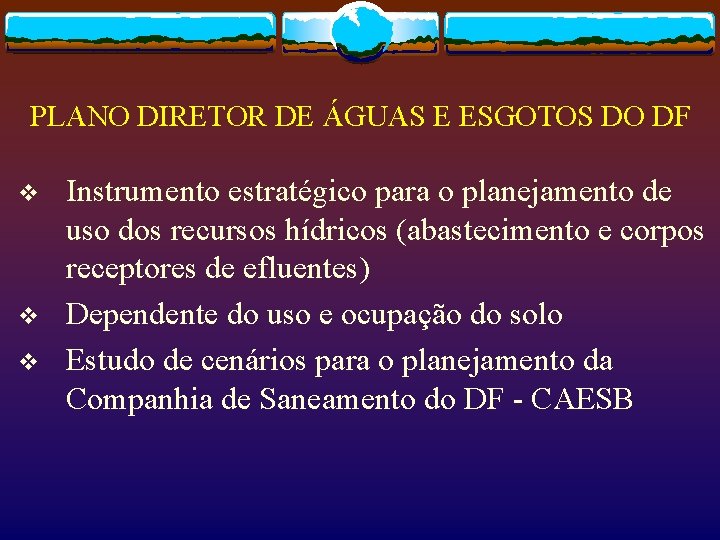 PLANO DIRETOR DE ÁGUAS E ESGOTOS DO DF

❖ Instrumento estratégico para o planejamento de uso dos recursos hídricos (abastecimento e corpos receptores de efluentes)

❖ Dependente do uso e ocupação do solo

❖ Estudo de cenários para o planejamento da Companhia de Saneamento do DF - CAESB